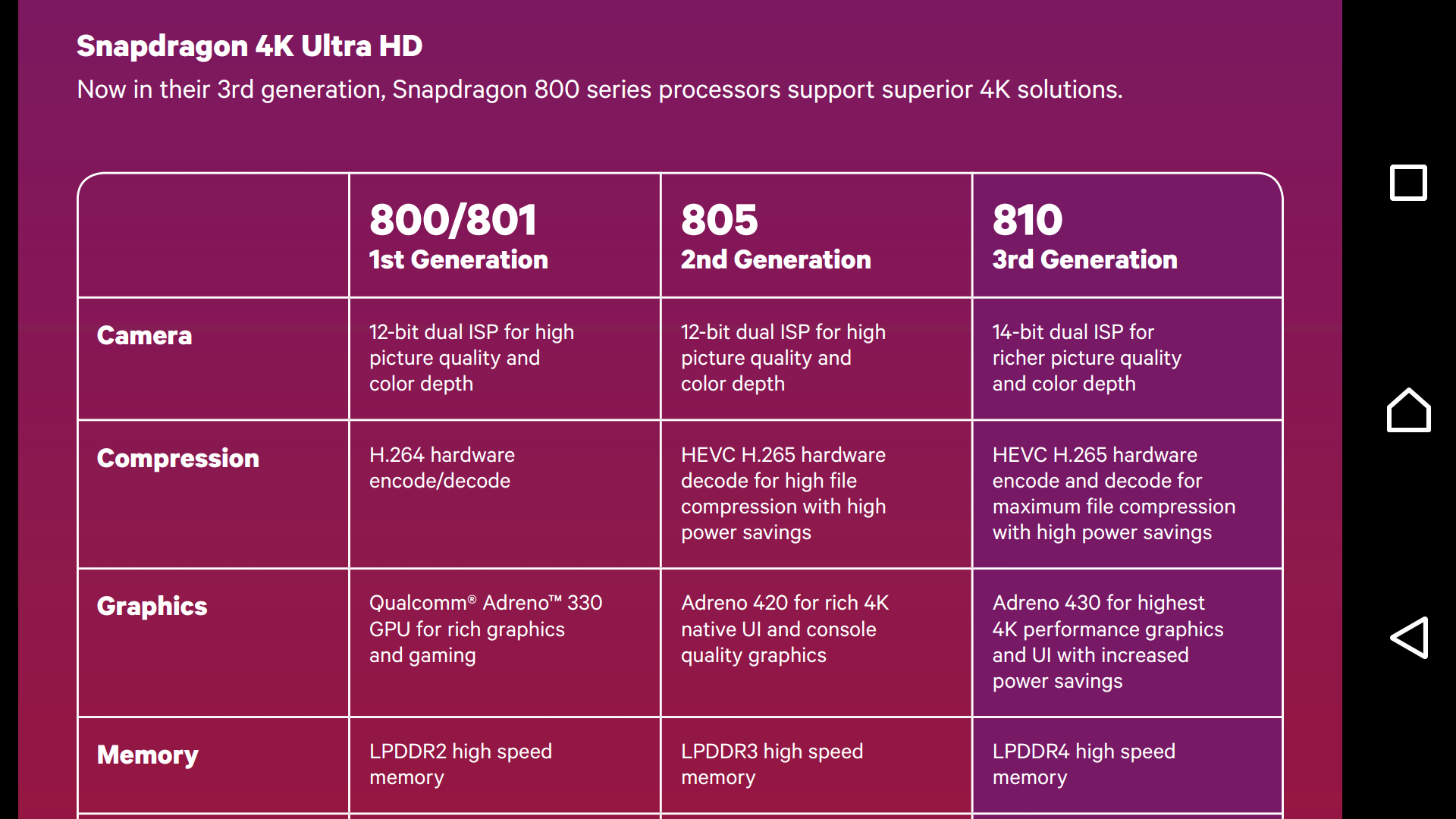 Snapdragon 4K Ultra HD

Now in their 3rd generation, Snapdragon 800 series processors support superior 4K solutions.

| | 800/801 1st Generation | 805 2nd Generation | 810 3rd Generation |
|---|---|---|---|
| Camera | 12-bit dual ISP for high picture quality and color depth | 12-bit dual ISP for high picture quality and color depth | 14-bit dual ISP for richer picture quality and color depth |
| Compression | H.264 hardware encode/decode | HEVC H.265 hardware decode for high file compression with high power savings | HEVC H.265 hardware encode and decode for maximum file compression with high power savings |
| Graphics | Qualcomm® Adreno™ 330 GPU for rich graphics and gaming | Adreno 420 for rich 4K native UI and console quality graphics | Adreno 430 for highest 4K performance graphics and UI with increased power savings |
| Memory | LPDDR2 high speed memory | LPDDR3 high speed memory | LPDDR4 high speed memory |